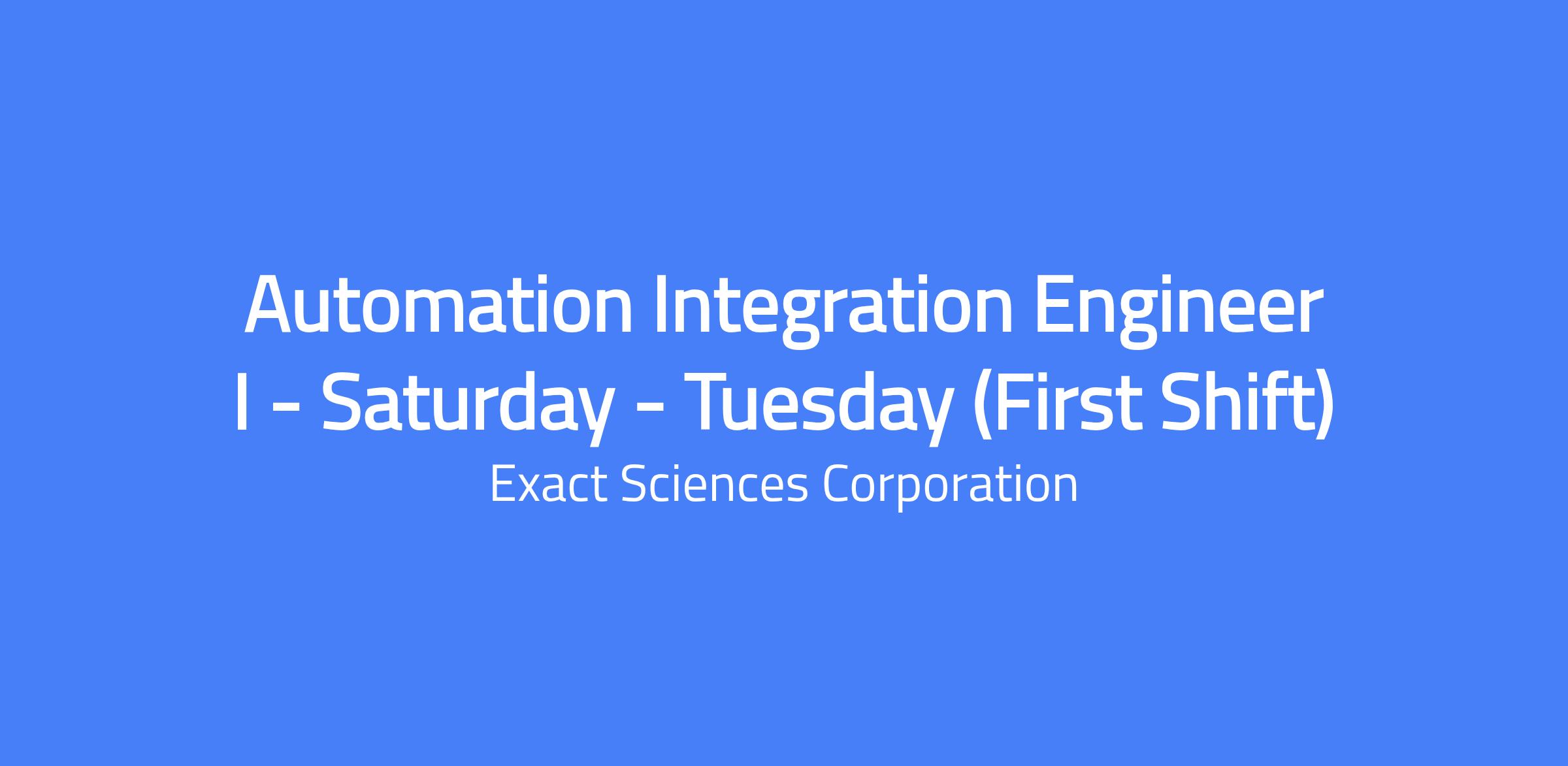 Automation Integration Engineer I - Saturday - Tuesday (First Shift)

Exact Sciences Corporation